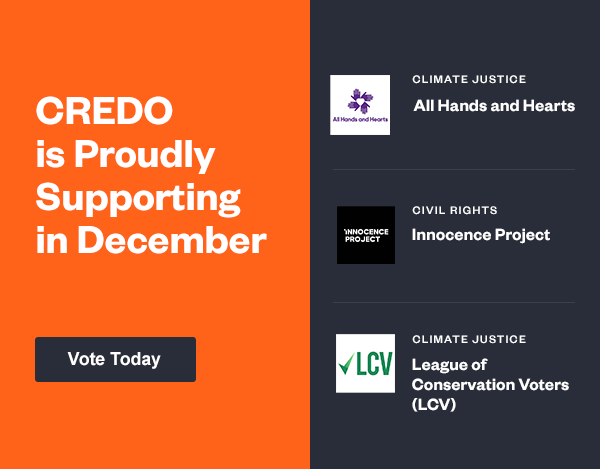 CREDO is Proudly Supporting in December

Vote Today

All Hands and Hearts

CLIMATE JUSTICE

All Hands and Hearts

INNOCENCE PROJECT

CIVIL RIGHTS

Innocence Project

LCV

CLIMATE JUSTICE

League of Conservation Voters (LCV)